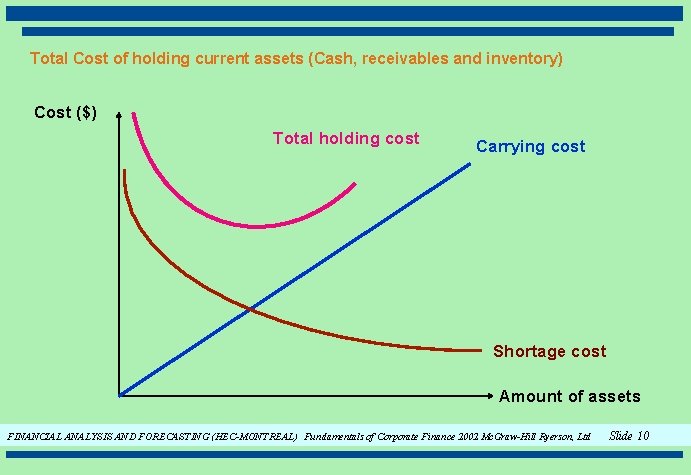 Total Cost of holding current assets (Cash, receivables and inventory)

Cost ($)

Total holding cost

Carrying cost

Shortage cost

Amount of assets

FINANCIAL ANALYSIS AND FORECASTING (HEC-MONTREAL) Fundamentals of Corporate Finance 2002 McGraw-Hill Ryerson, Ltd Slide 10